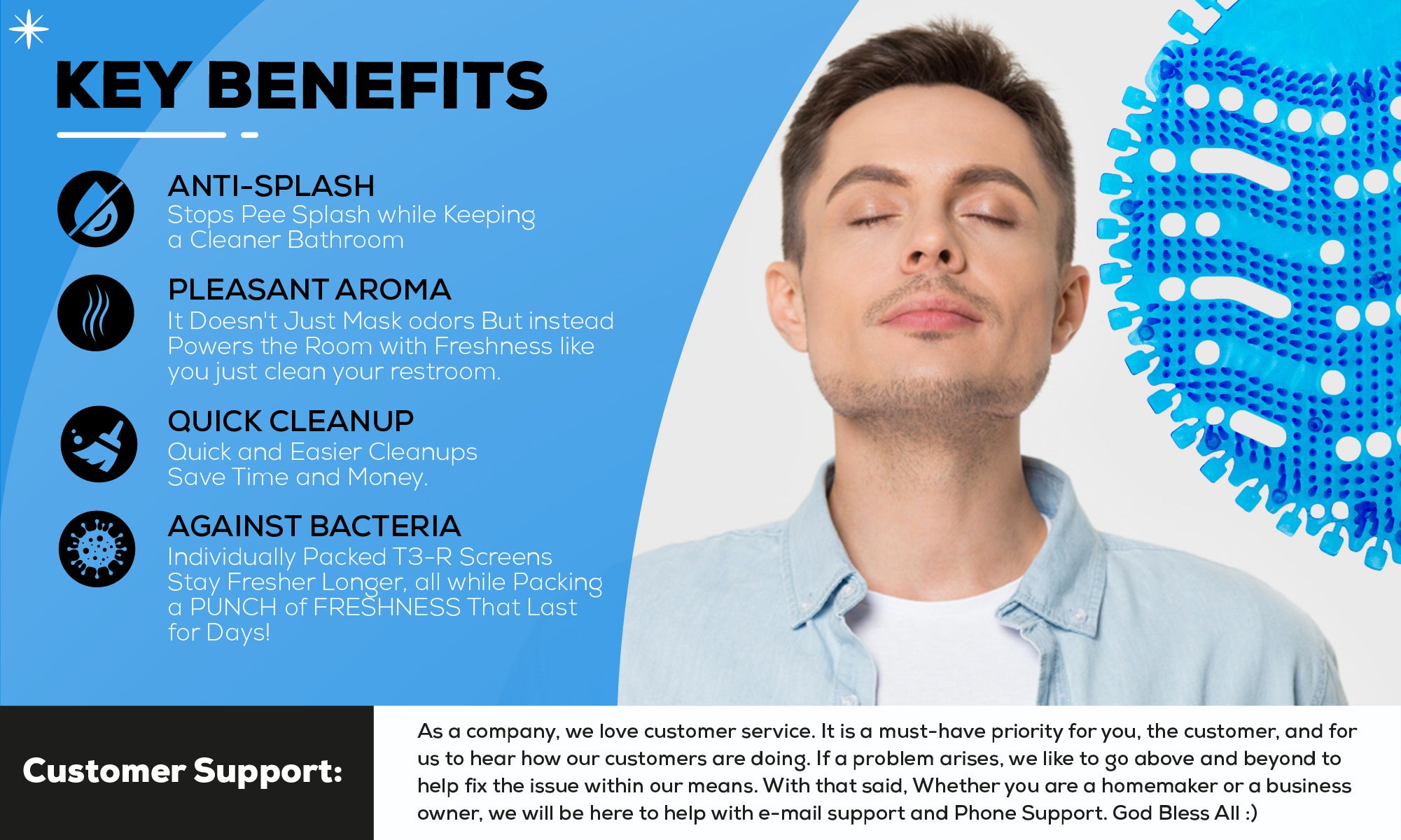 KEY BENEFITS

ANTI-SPLASH
Stops Pee Splash while Keeping a Cleaner Bathroom

PLEASANT AROMA
It Doesn't Just Mask odors But instead Powers the Room with Freshness like you just clean your restroom.

QUICK CLEANUP
Quick and Easier Cleanups Save Time and Money.

AGAINST BACTERIA
Individually Packed T3-R Screens Stay Fresher Longer, all while Packing a PUNCH of FRESHNESS That Last for Days!

Customer Support:

As a company, we love customer service. It is a must-have priority for you, the customer, and for us to hear how our customers are doing. If a problem arises, we like to go above and beyond to help fix the issue within our means. With that said, Whether you are a homemaker or a business owner, we will be here to help with e-mail support and Phone Support. God Bless All :)